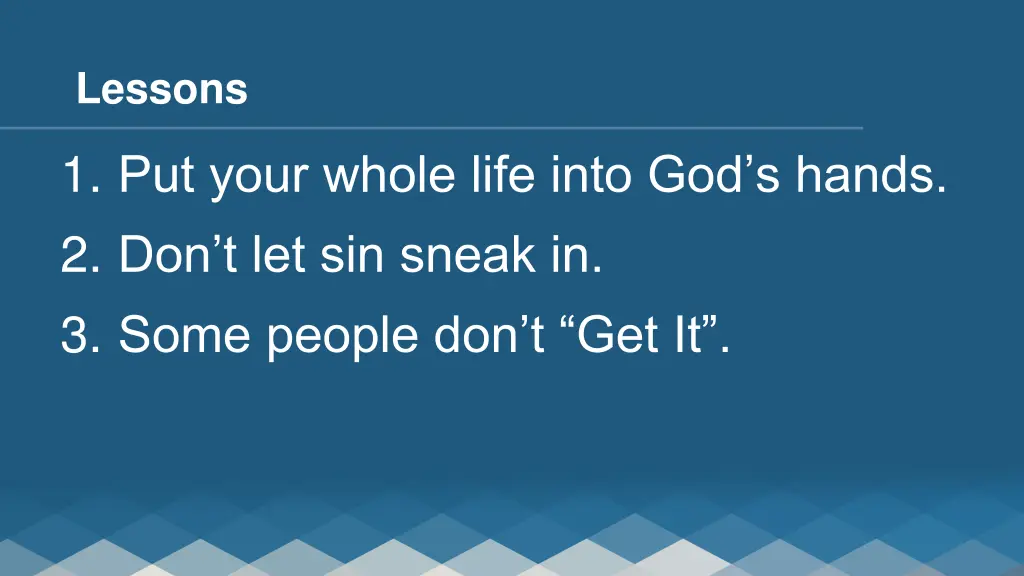 Lessons

1. Put your whole life into God’s hands.
2. Don’t let sin sneak in.
3. Some people don’t “Get It”.